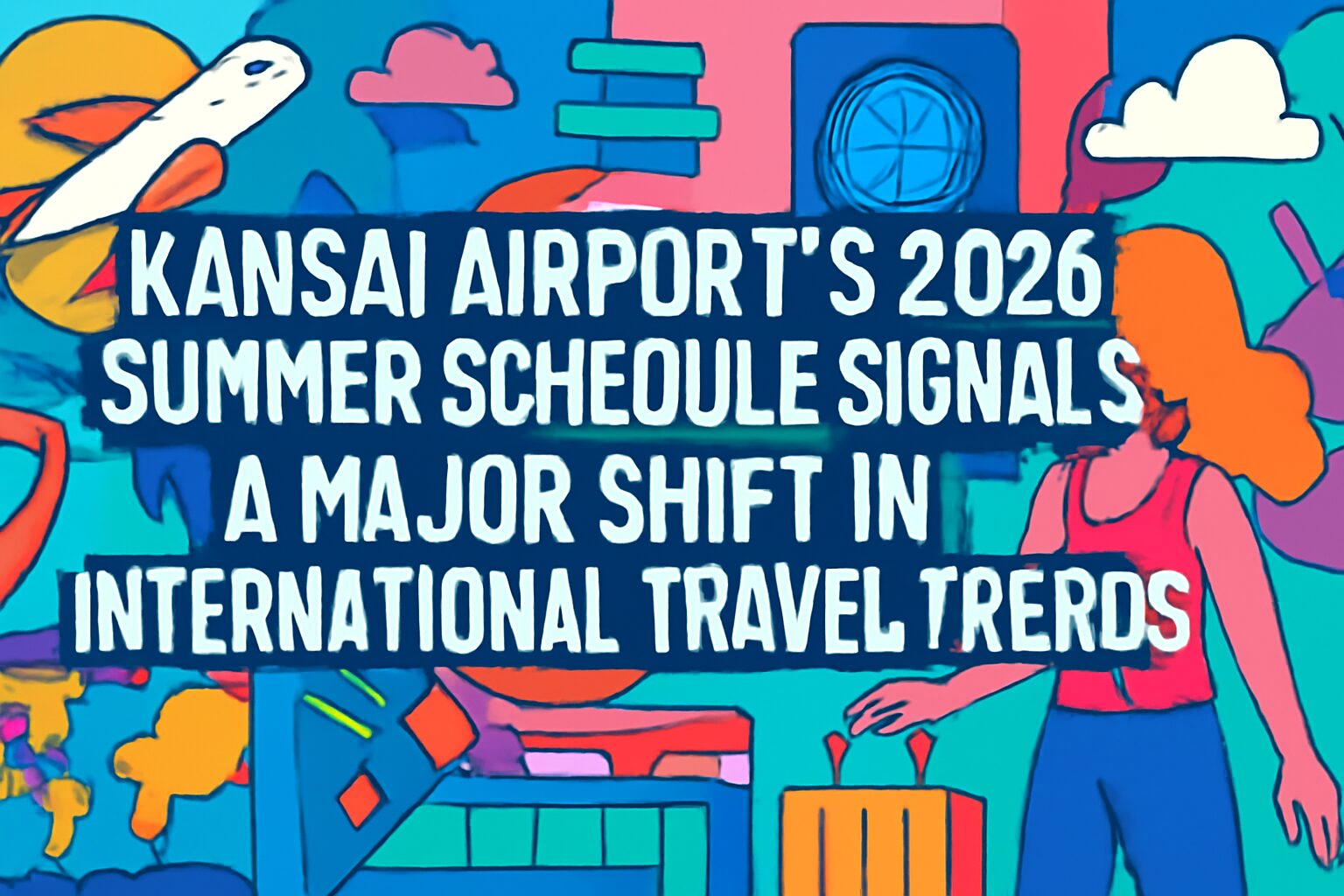 KANSAI AIRPORT'S 2026 SUMMER SCHEOULE SIGNALS A MAJOR SHIFT IN INTERNATIONAL TRAVEL TRERDS